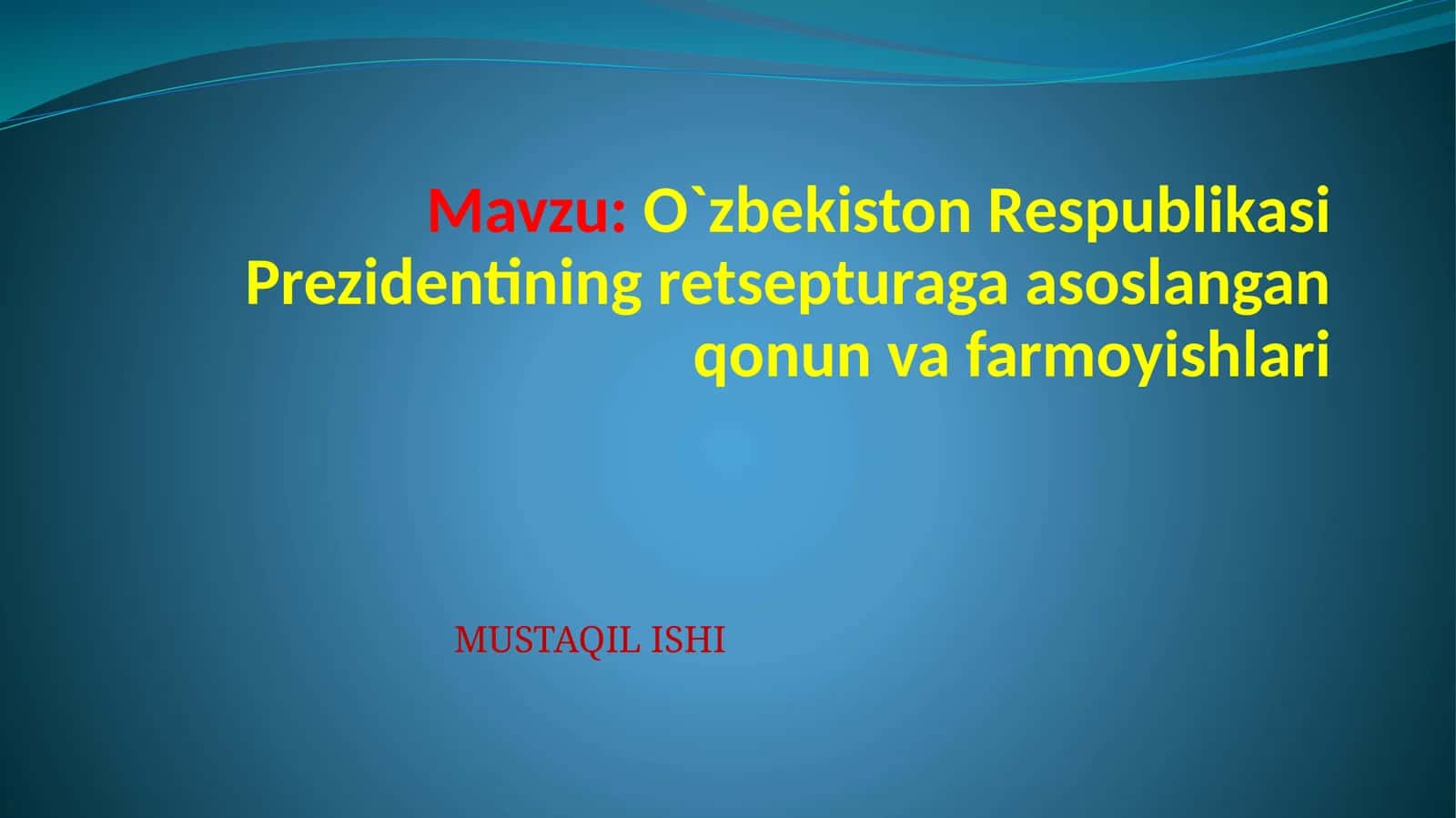 Mavzu: O`zbekiston Respublikasi Prezidentining retsepturaga asoslangan qonun va farmoyishlari

MUSTAQIL ISHI